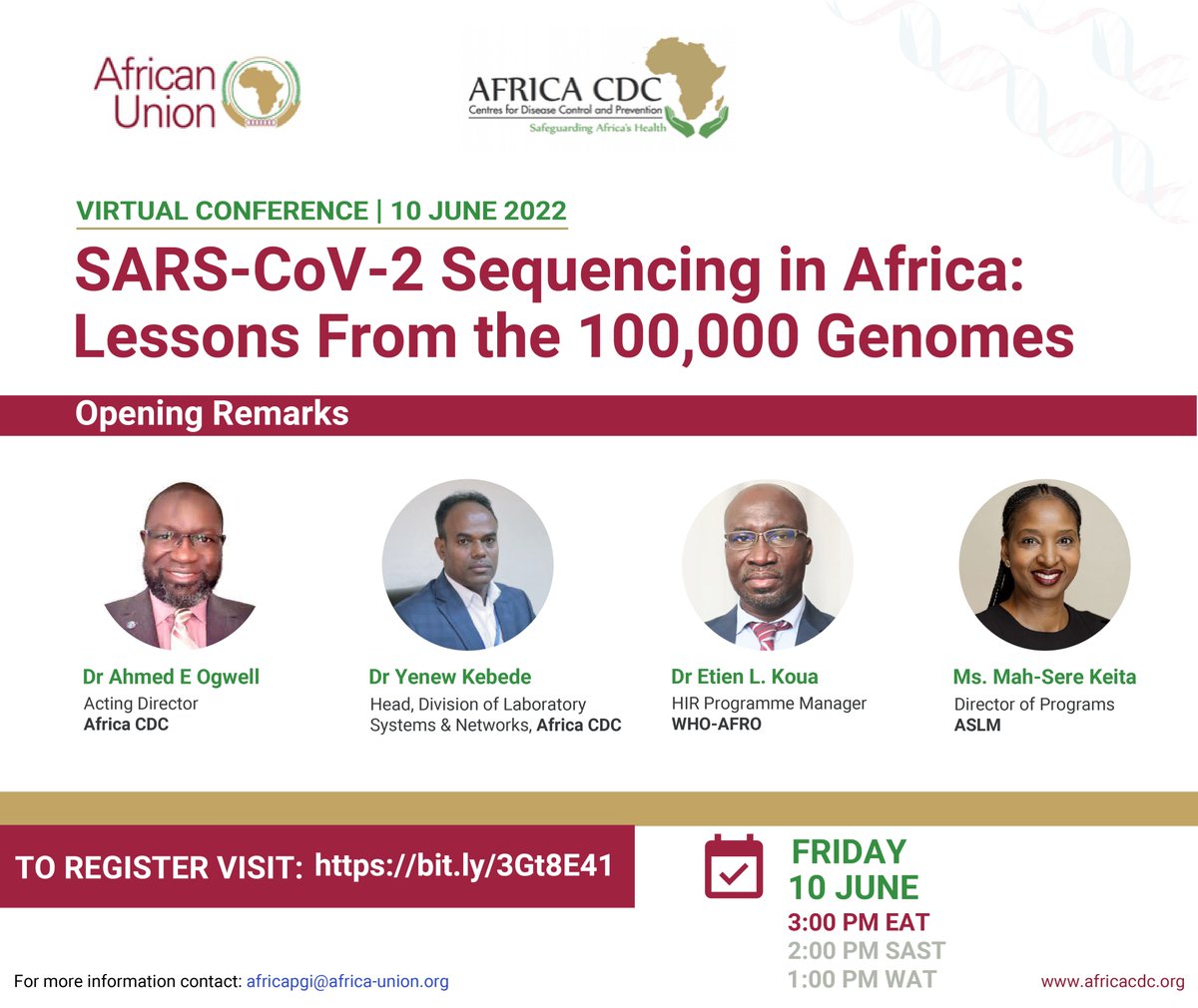 African Union

AFRICA CDC
Centres for Disease Control and Prevention
Safeguarding Africa's Health

VIRTUAL CONFERENCE | 10 JUNE 2022

SARS-CoV-2 Sequencing in Africa: Lessons From the 100,000 Genomes

Opening Remarks

Dr Ahmed E Ogwell
Acting Director
Africa CDC

Dr Yenew Kebede
Head, Division of Laboratory Systems & Networks, Africa CDC

Dr Etien L. Koua
HIR Programme Manager
WHO-AFRO

Ms. Mah-Sere Keita
Director of Programs
ASLM

TO REGISTER VISIT: https://bit.ly/3Gt8E41

FRIDAY
10 JUNE
3:00 PM EAT
2:00 PM SAST
1:00 PM WAT

For more information contact: africapgi@africa-union.org

www.africacdc.org